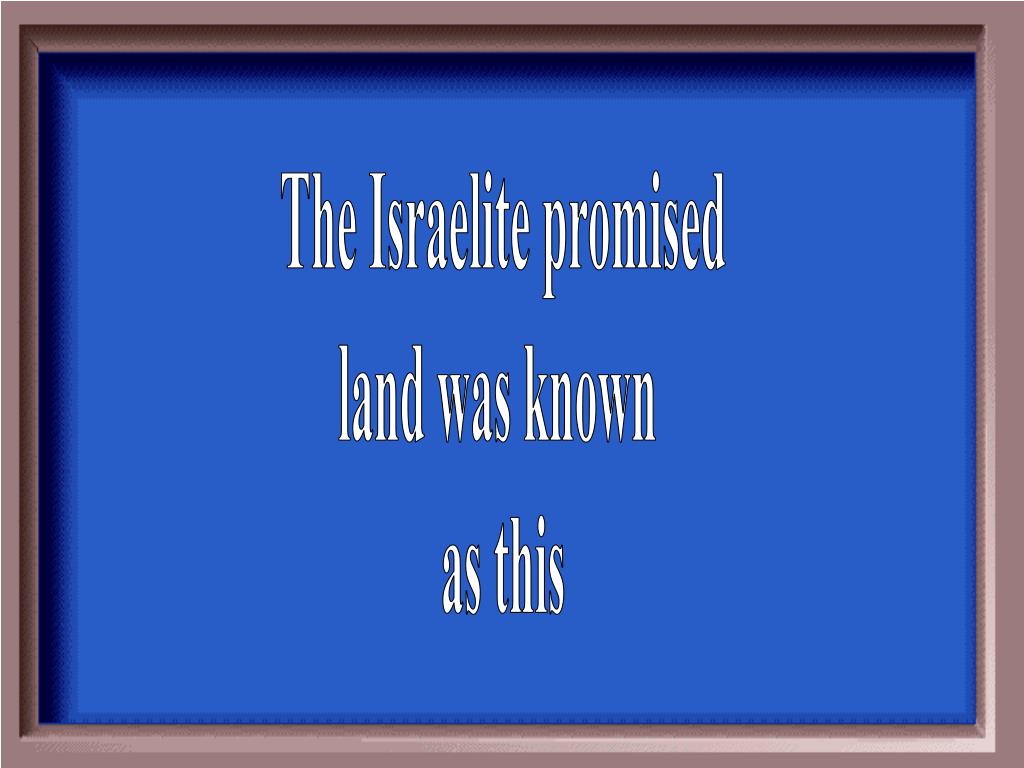 The Israelite promised land was known as this